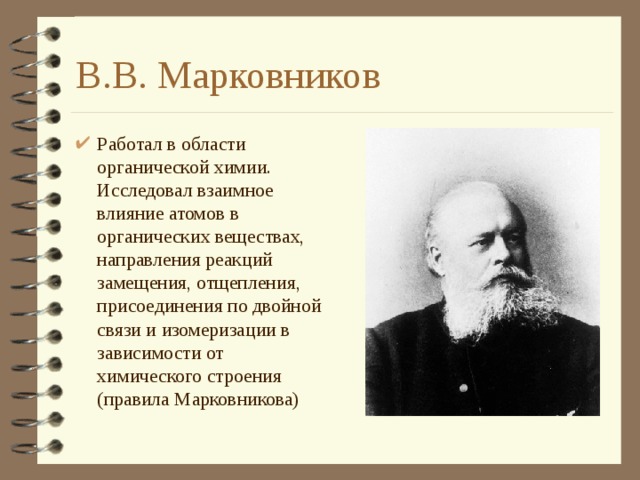 В.В. Марковников

✔ Работал в области органической химии. Исследовал взаимное влияние атомов в органических веществах, направления реакций замещения, отщепления, присоединения по двойной связи и изомеризации в зависимости от химического строения (правила Марковникова)